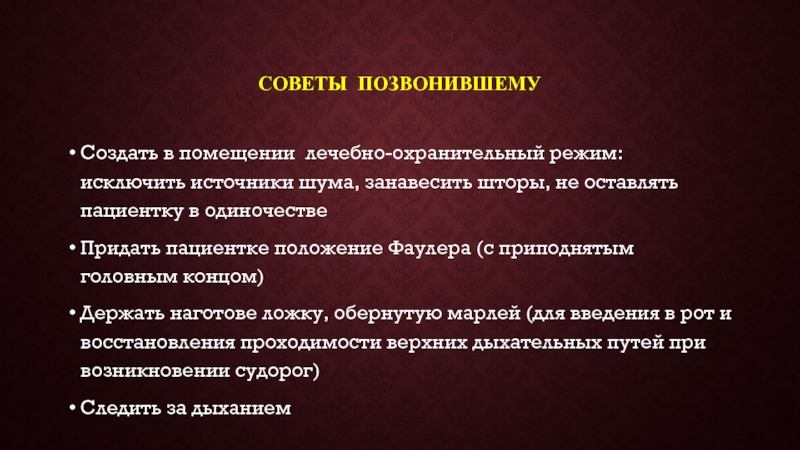 СОВЕТЫ ПОЗВОНИВШЕМУ

• Создать в помещении лечебно-охранительный режим: исключить источники шума, занавесить шторы, не оставлять пациентку в одиночестве

• Придать пациентке положение Фаулера (с приподнятым головным концом)

• Держать наготове ложку, обернутую марлей (для введения в рот и восстановления проходимости верхних дыхательных путей при возникновении судорог)

• Следить за дыханием